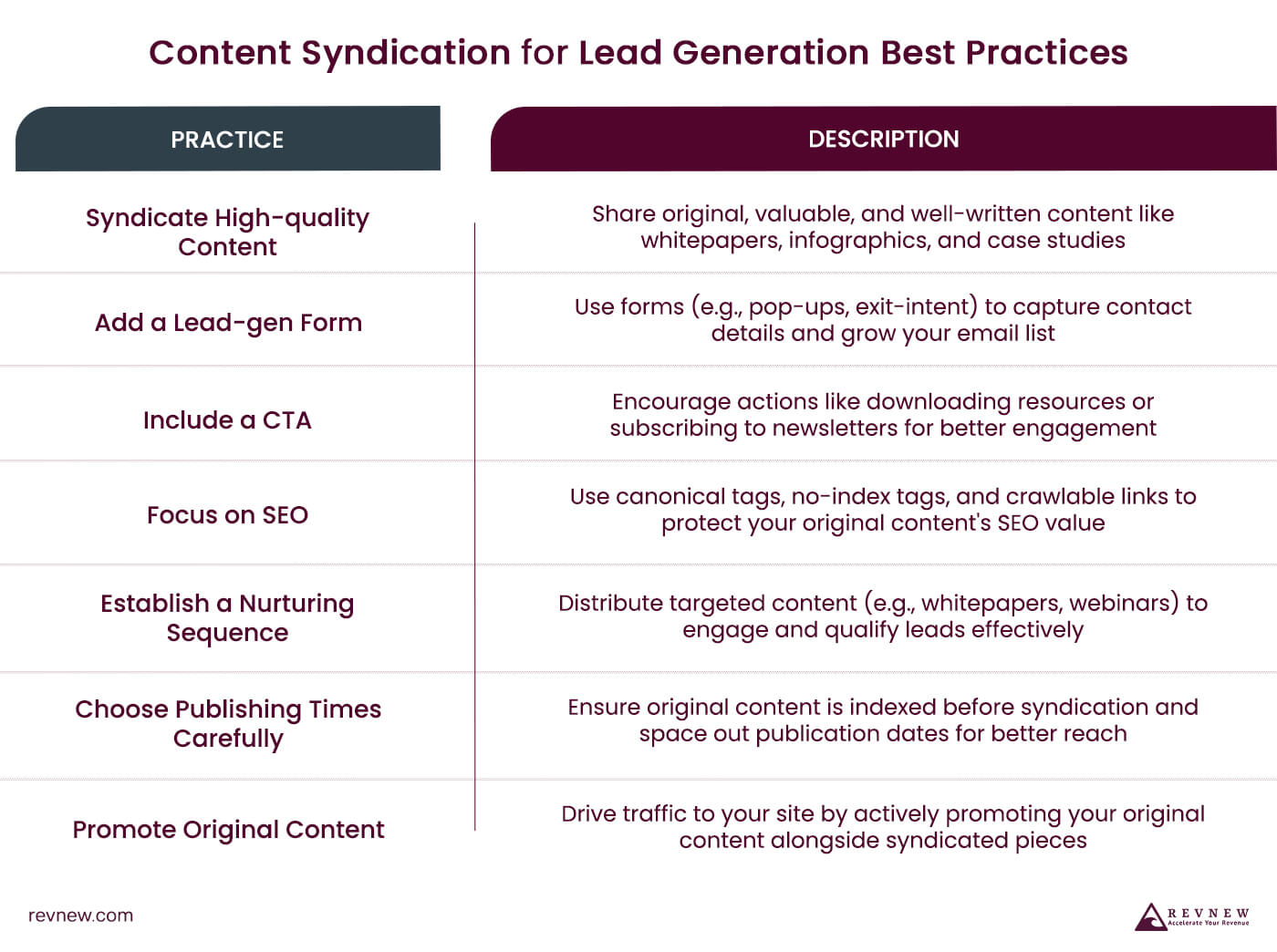 Content Syndication for Lead Generation Best Practices

| PRACTICE | DESCRIPTION |
|---|---|
| Syndicate High-quality Content | Share original, valuable, and well-written content like whitepapers, infographics, and case studies |
| Add a Lead-gen Form | Use forms (e.g., pop-ups, exit-intent) to capture contact details and grow your email list |
| Include a CTA | Encourage actions like downloading resources or subscribing to newsletters for better engagement |
| Focus on SEO | Use canonical tags, no-index tags, and crawlable links to protect your original content's SEO value |
| Establish a Nurturing Sequence | Distribute targeted content (e.g., whitepapers, webinars) to engage and qualify leads effectively |
| Choose Publishing Times Carefully | Ensure original content is indexed before syndication and space out publication dates for better reach |
| Promote Original Content | Drive traffic to your site by actively promoting your original content alongside syndicated pieces |

revnew.com

REVNEW
Accelerate Your Revenue